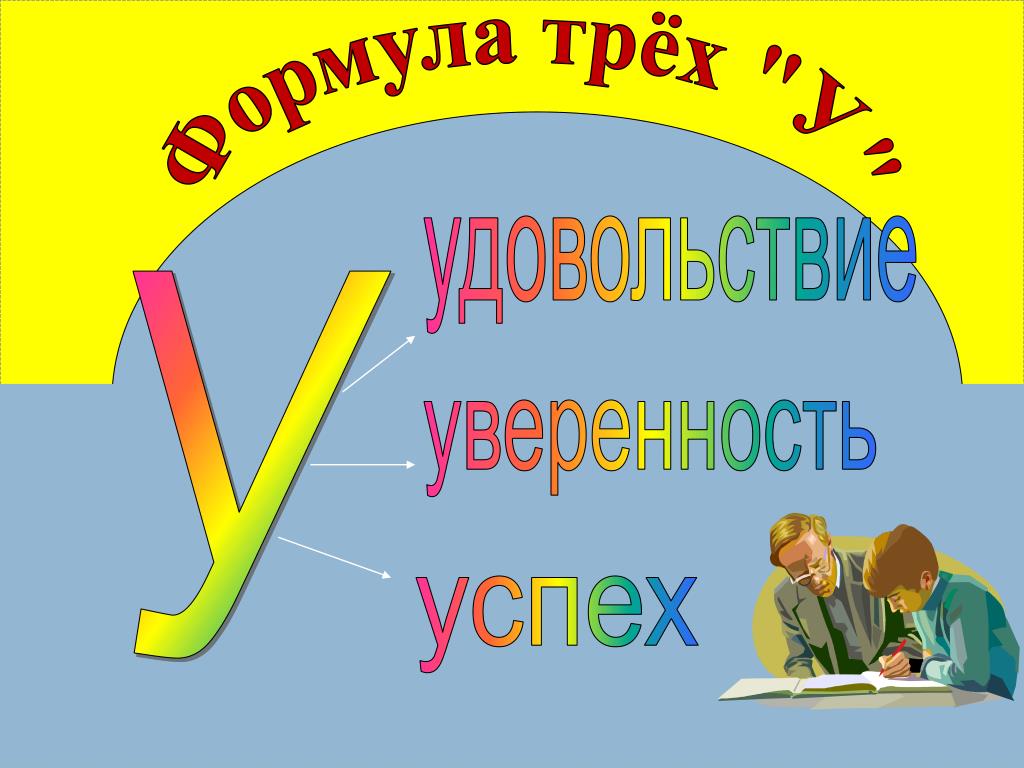 Формула трёх "У"

У

удовольствие

уверенность

успех